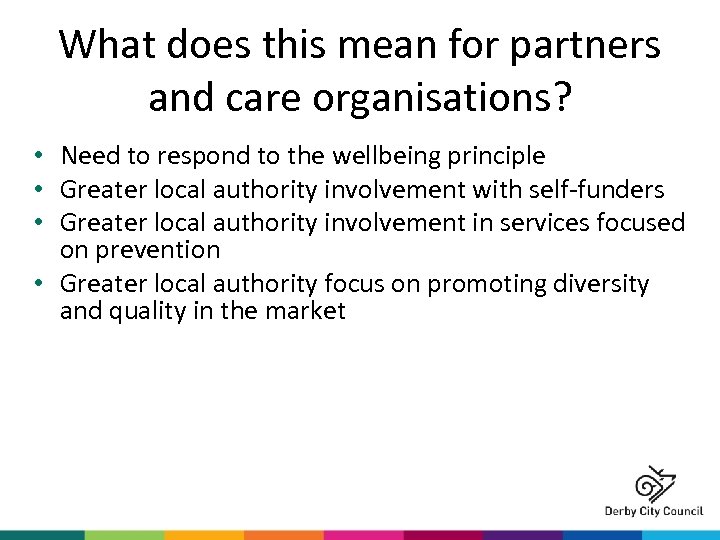 What does this mean for partners and care organisations?

• Need to respond to the wellbeing principle
• Greater local authority involvement with self-funders
• Greater local authority involvement in services focused on prevention
• Greater local authority focus on promoting diversity and quality in the market

Derby City Council